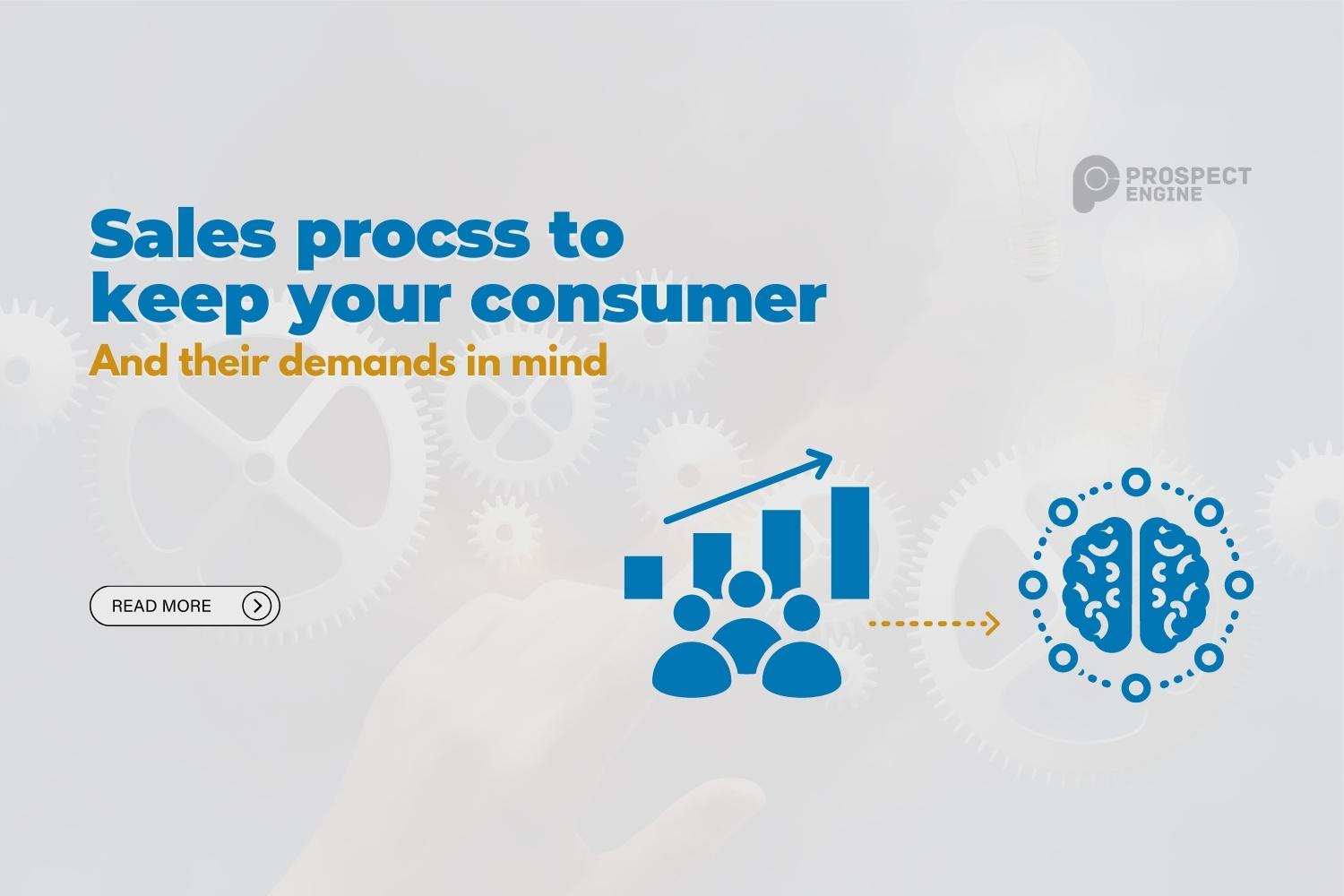 PROSPECT ENGINE

Sales procss to keep your consumer

And their demands in mind

READ MORE